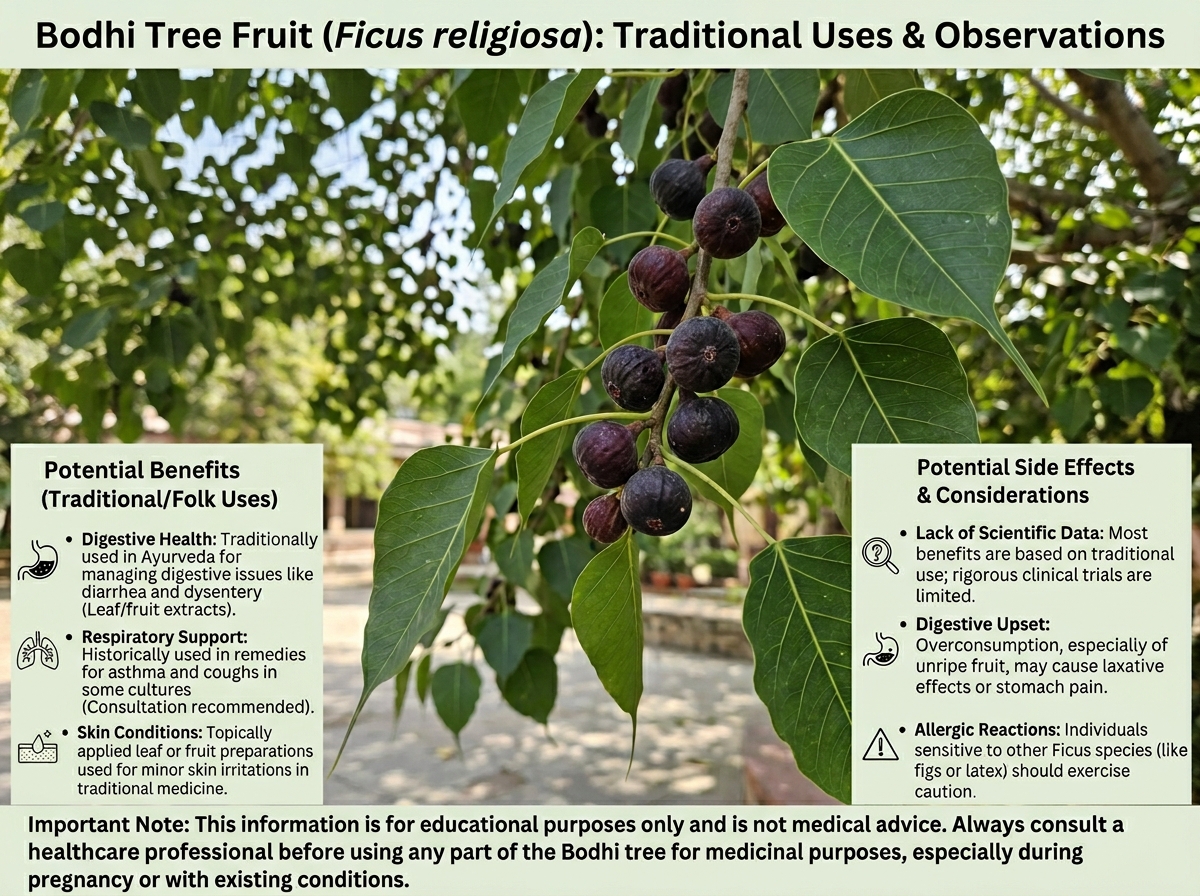 Bodhi Tree Fruit (Ficus religiosa): Traditional Uses & Observations

Potential Benefits (Traditional/Folk Uses)

• Digestive Health: Traditionally used in Ayurveda for managing digestive issues like diarrhea and dysentery (Leaf/fruit extracts).

• Respiratory Support: Historically used in remedies for asthma and coughs in some cultures (Consultation recommended).

• Skin Conditions: Topically applied leaf or fruit preparations used for minor skin irritations in traditional medicine.

Potential Side Effects & Considerations

• Lack of Scientific Data: Most benefits are based on traditional use; rigorous clinical trials are limited.

• Digestive Upset: Overconsumption, especially of unripe fruit, may cause laxative effects or stomach pain.

• Allergic Reactions: Individuals sensitive to other Ficus species (like figs or latex) should exercise caution.

Important Note: This information is for educational purposes only and is not medical advice. Always consult a healthcare professional before using any part of the Bodhi tree for medicinal purposes, especially during pregnancy or with existing conditions.